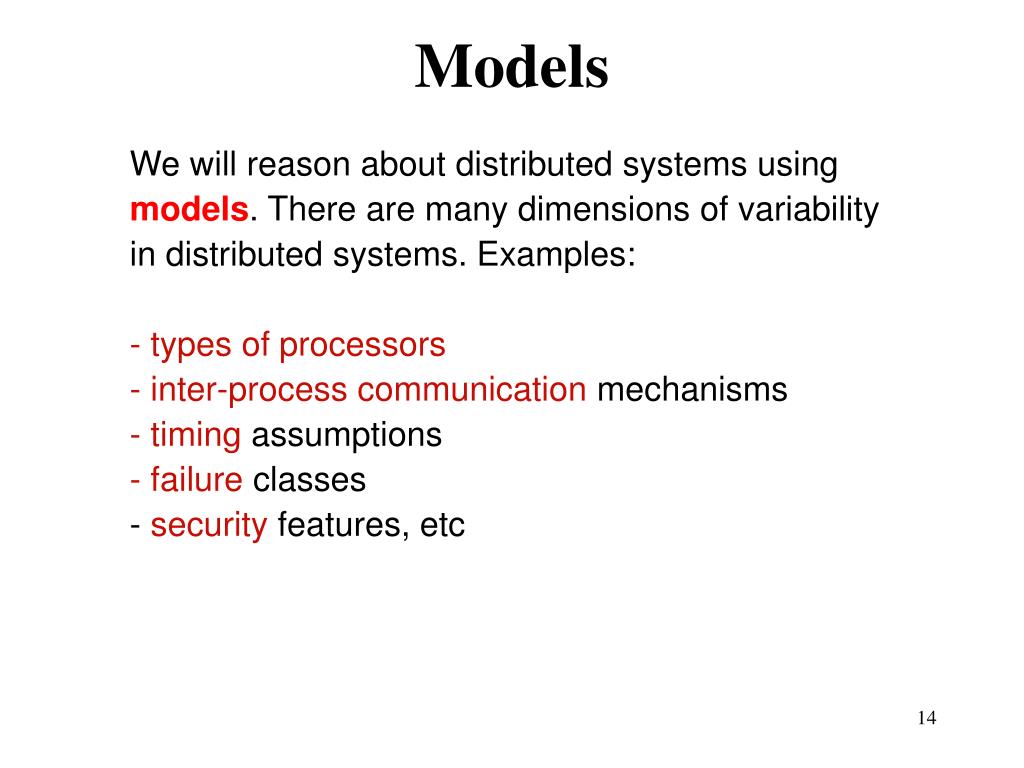 Models

We will reason about distributed systems using models. There are many dimensions of variability in distributed systems. Examples:

- types of processors
- inter-process communication mechanisms
- timing assumptions
- failure classes
- security features, etc

14